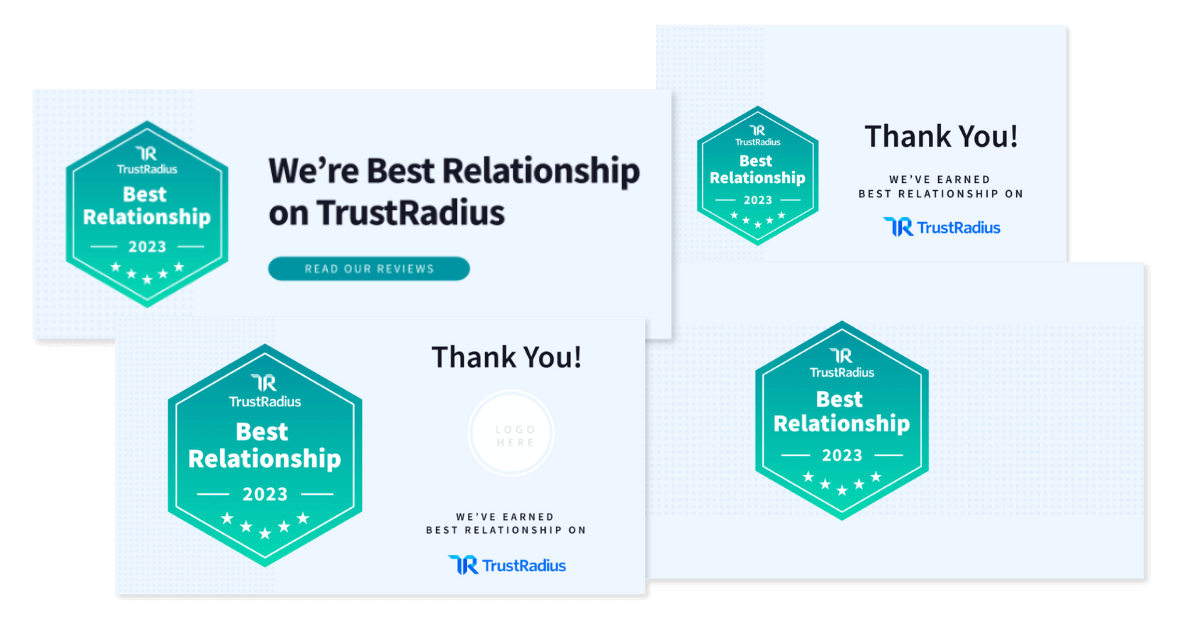 TrustRadius
Best Relationship
2023

We're Best Relationship on TrustRadius

READ OUR REVIEWS

TrustRadius
Best Relationship
2023

Thank You!

WE'VE EARNED BEST RELATIONSHIP ON

TrustRadius

TrustRadius
Best Relationship
2023

Thank You!

LOGO HERE

WE'VE EARNED BEST RELATIONSHIP ON

TrustRadius

TrustRadius
Best Relationship
2023